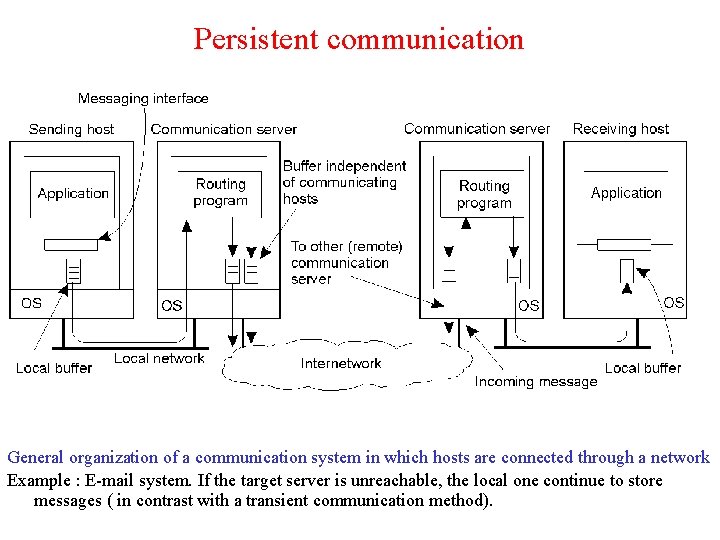 Persistent communication

Messaging interface

Sending host

Communication server

Communication server

Receiving host

Application

Routing program

Buffer independent of communicating hosts

Routing program

Application

To other (remote) communication server

OS

OS

OS

OS

Local buffer

Local network

Internetwork

Incoming message

Local buffer

General organization of a communication system in which hosts are connected through a network

Example : E-mail system. If the target server is unreachable, the local one continue to store messages ( in contrast with a transient communication method).